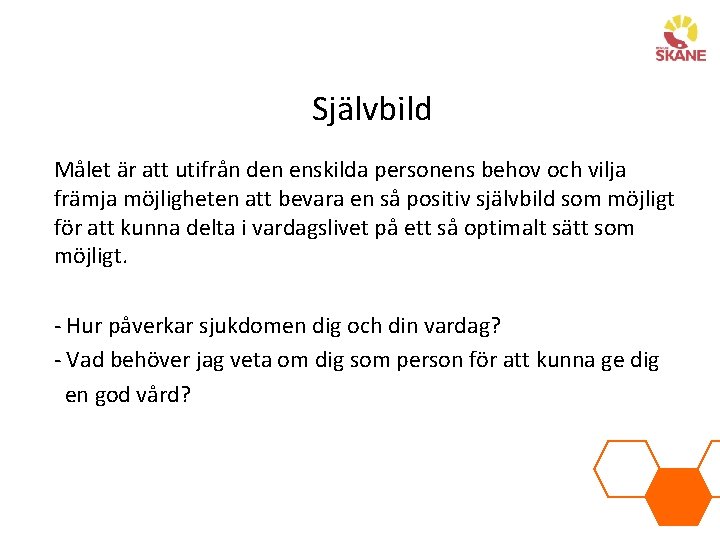 SKÅNE

Självbild

Målet är att utifrån den enskilda personens behov och vilja främja möjligheten att bevara en så positiv självbild som möjligt för att kunna delta i vardagslivet på ett så optimalt sätt som möjligt.

- Hur påverkar sjukdomen dig och din vardag?
- Vad behöver jag veta om dig som person för att kunna ge dig en god vård?